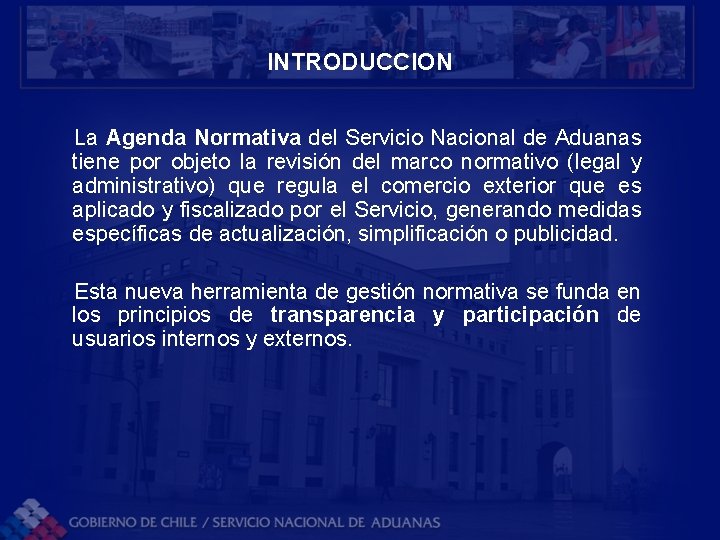 INTRODUCCION

La Agenda Normativa del Servicio Nacional de Aduanas tiene por objeto la revisión del marco normativo (legal y administrativo) que regula el comercio exterior que es aplicado y fiscalizado por el Servicio, generando medidas específicas de actualización, simplificación o publicidad.

Esta nueva herramienta de gestión normativa se funda en los principios de transparencia y participación de usuarios internos y externos.

GOBIERNO DE CHILE / SERVICIO NACIONAL DE ADUANAS